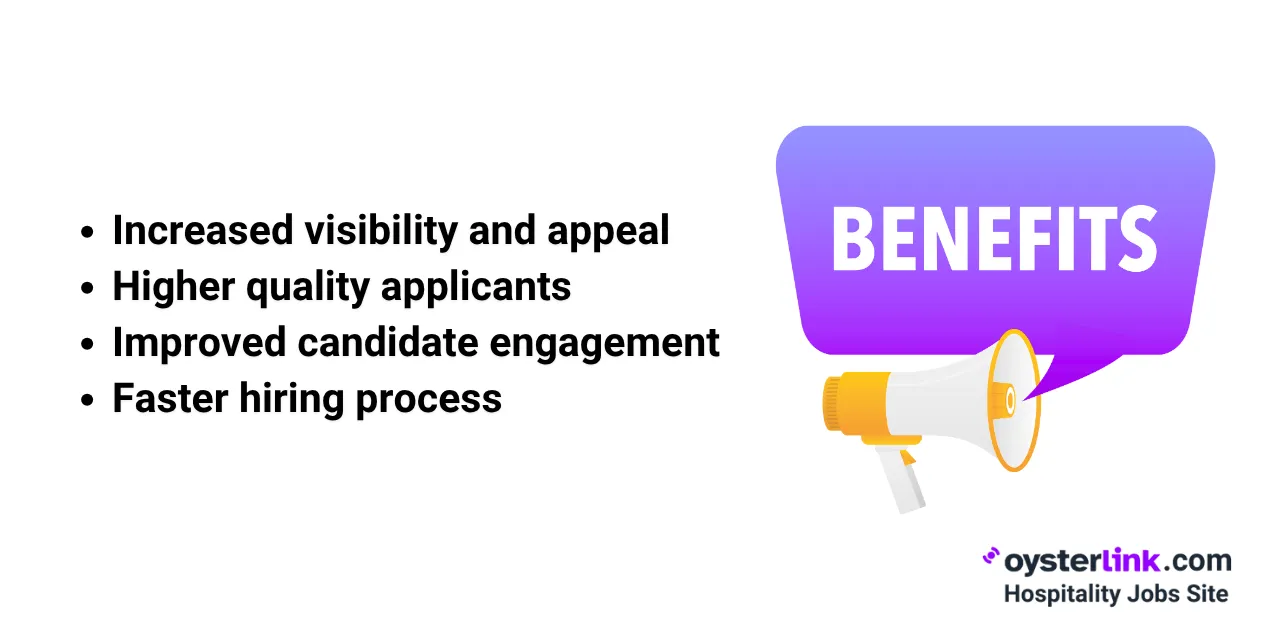 - Increased visibility and appeal
- Higher quality applicants
- Improved candidate engagement
- Faster hiring process

BENEFITS

oysterlink.com
Hospitality Jobs Site